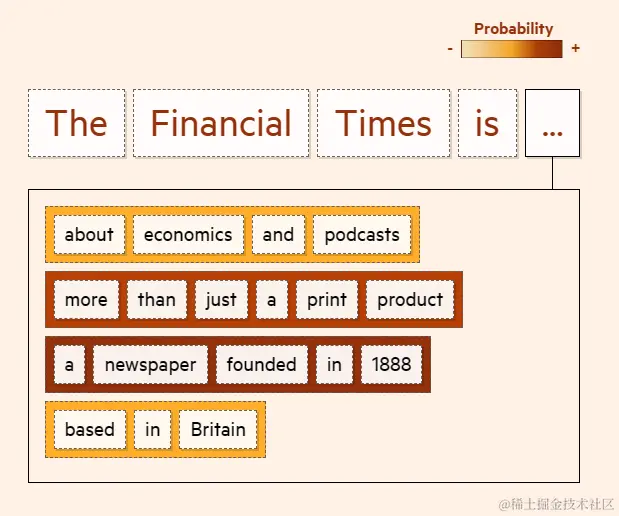 Probability
- +

The Financial Times is ...

about economics and podcasts

more than just a print product

a newspaper founded in 1888

based in Britain

@稀土掘金技术社区